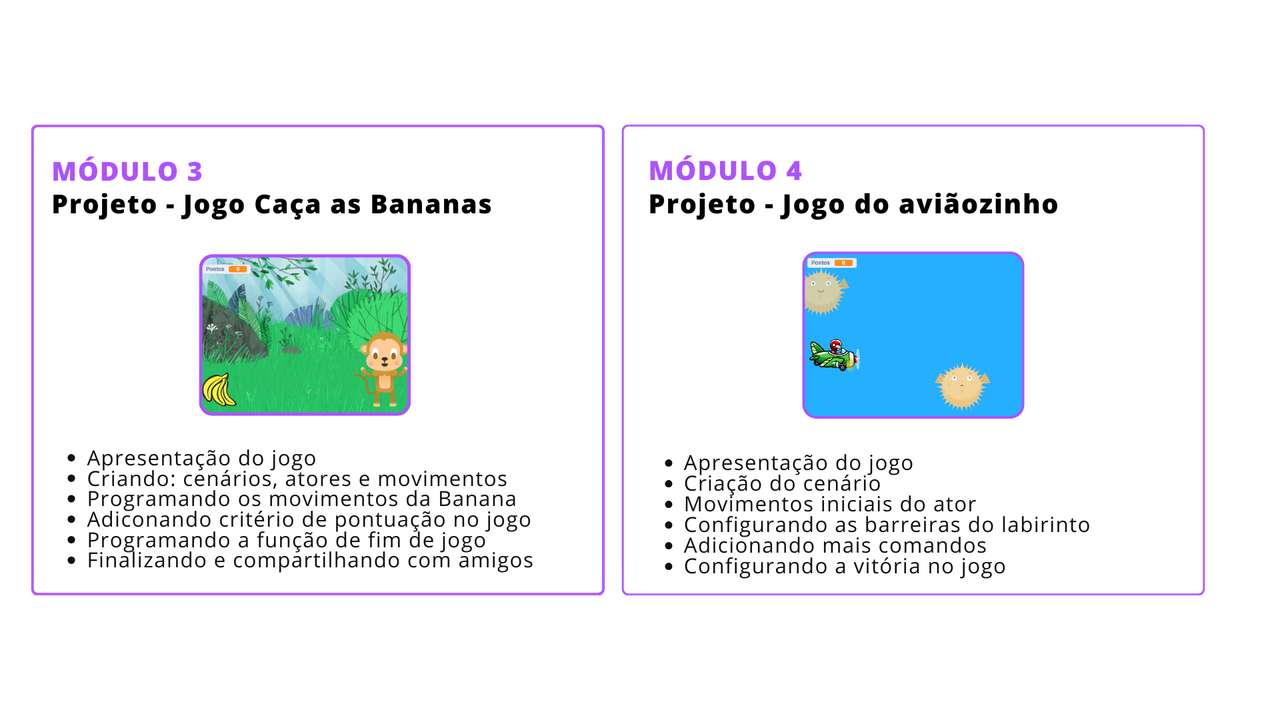 MÓDULO 3
Projeto - Jogo Caça as Bananas

Pontos 0

- Apresentação do jogo
- Criando: cenários, atores e movimentos
- Programando os movimentos da Banana
- Adiconando critério de pontuação no jogo
- Programando a função de fim de jogo
- Finalizando e compartilhando com amigos

MÓDULO 4
Projeto - Jogo do aviãozinho

Pontos 0

- Apresentação do jogo
- Criação do cenário
- Movimentos iniciais do ator
- Configurando as barreiras do labirinto
- Adicionando mais comandos
- Configurando a vitória no jogo